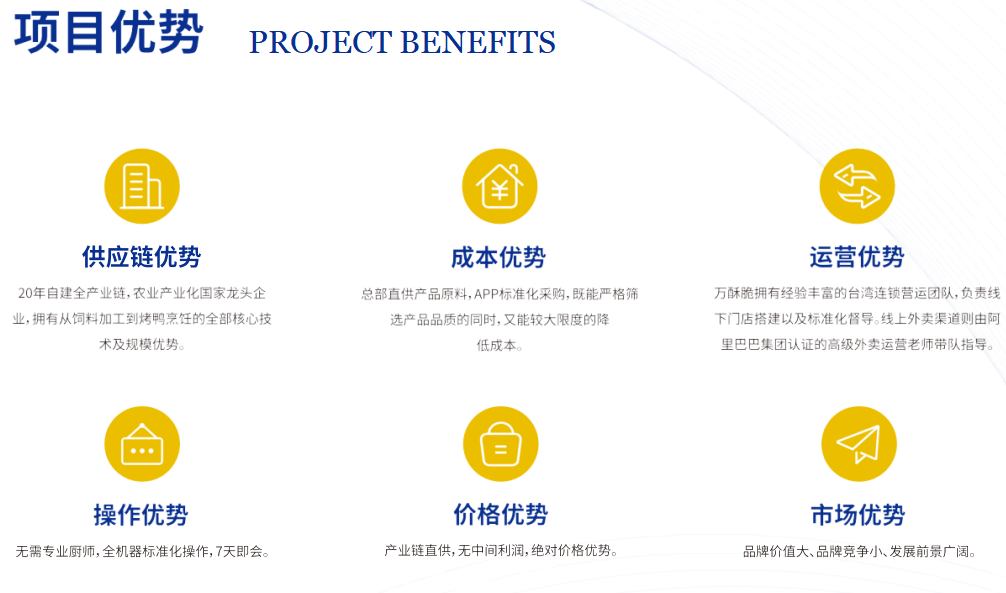 项目优势 PROJECT BENEFITS

供应链优势

20年自建全产业链，农业产业化国家龙头企业，拥有从饲料加工到烤鸭烹饪的全部核心技术及规模优势。

成本优势

总部直供产品原料，APP标准化采购，既能严格筛选产品品质的同时，又能较大限度的降低成本。

运营优势

万酥脆拥有经验丰富的台湾连锁营运团队，负责线下门店搭建以及标准化督导。线上外卖渠道则由阿里巴巴集团认证的高级外卖运营老师带队指导。

操作优势

无需专业厨师，全机器标准化操作，7天即会。

价格优势

产业链直供，无中间利润，绝对价格优势。

市场优势

品牌价值大、品牌竞争小、发展前景广阔。